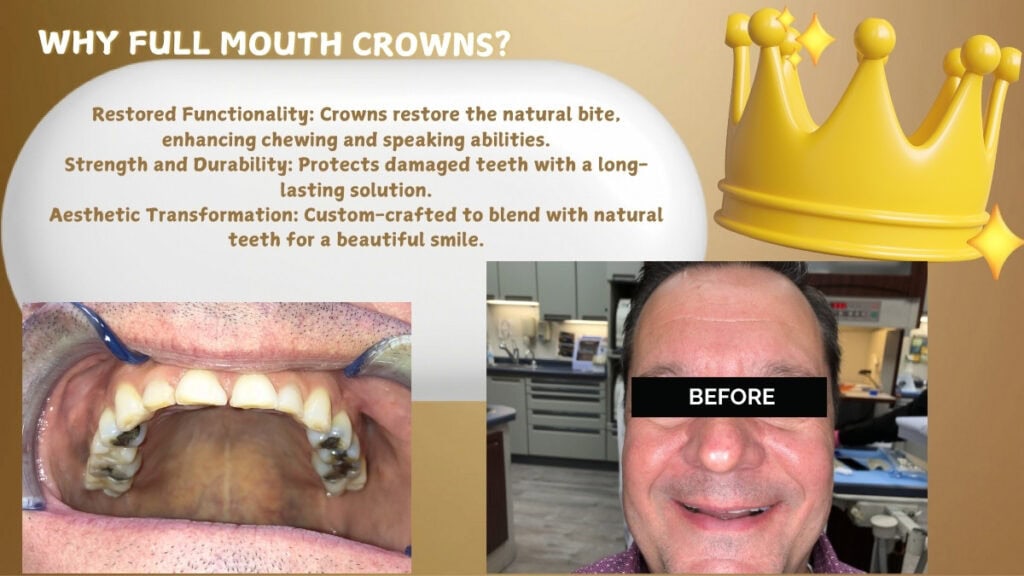 WHY FULL MOUTH CROWNS?

Restored Functionality: Crowns restore the natural bite, enhancing chewing and speaking abilities.
Strength and Durability: Protects damaged teeth with a long-lasting solution.
Aesthetic Transformation: Custom-crafted to blend with natural teeth for a beautiful smile.

BEFORE